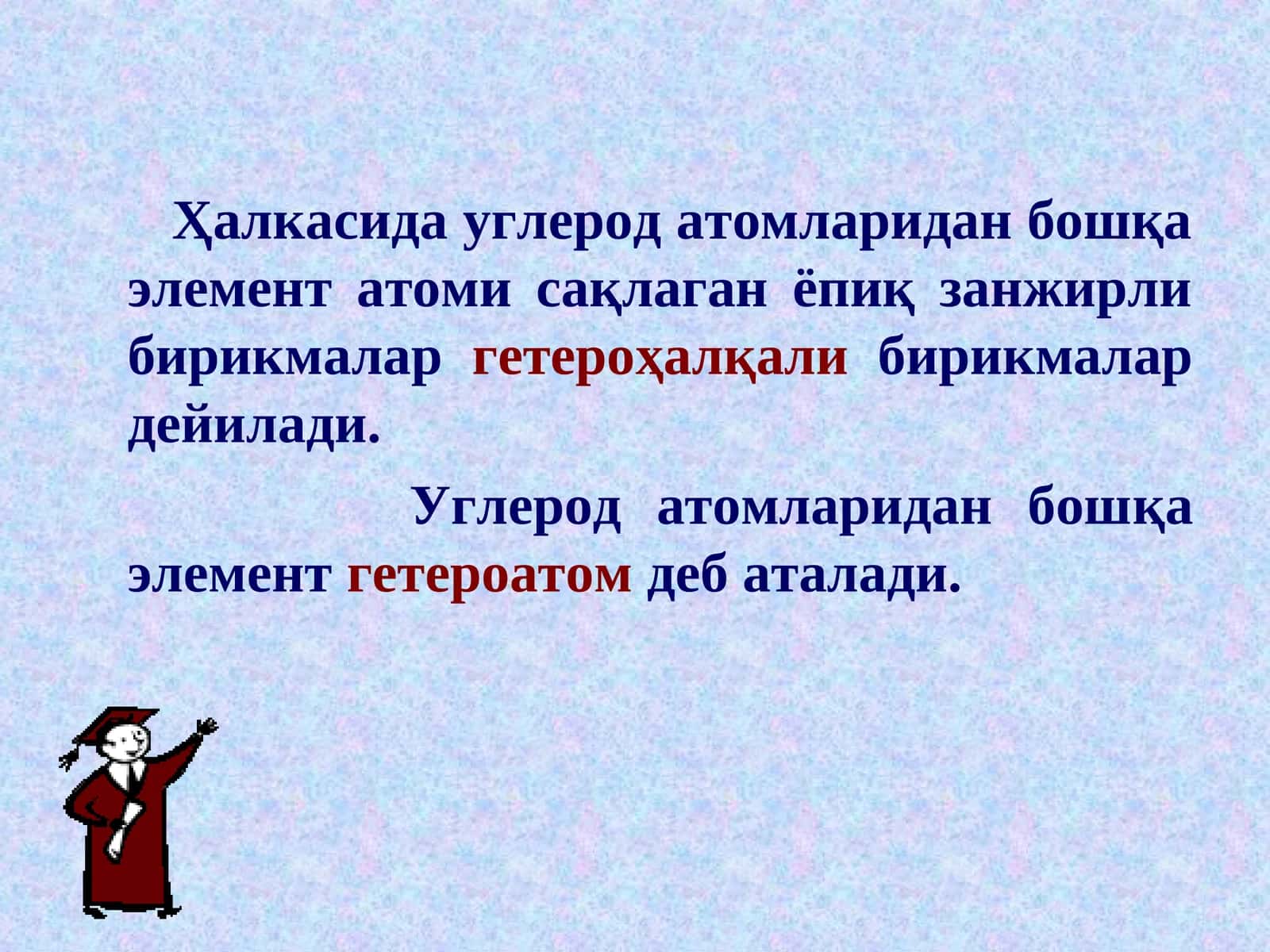 Ҳалкасида углерод атомларидан бошқа элемент атоми сақлаган ёпиқ занжирли бирикмалар гетероҳалқали бирикмалар дейилади.

Углерод атомларидан бошқа элемент гетероатом деб аталади.